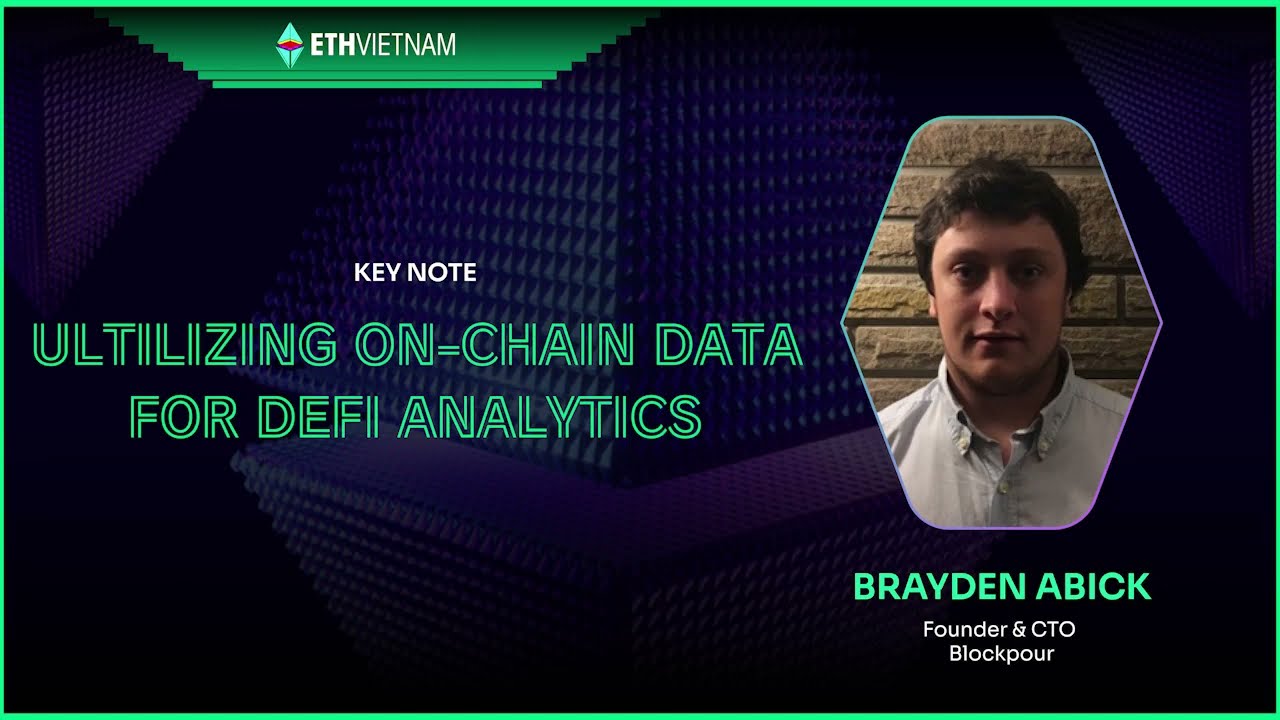 ETHVIETNAM

KEY NOTE

ULTILIZING ON-CHAIN DATA FOR DEFI ANALYTICS

BRAYDEN ABICK

Founder & CTO
Blockpour